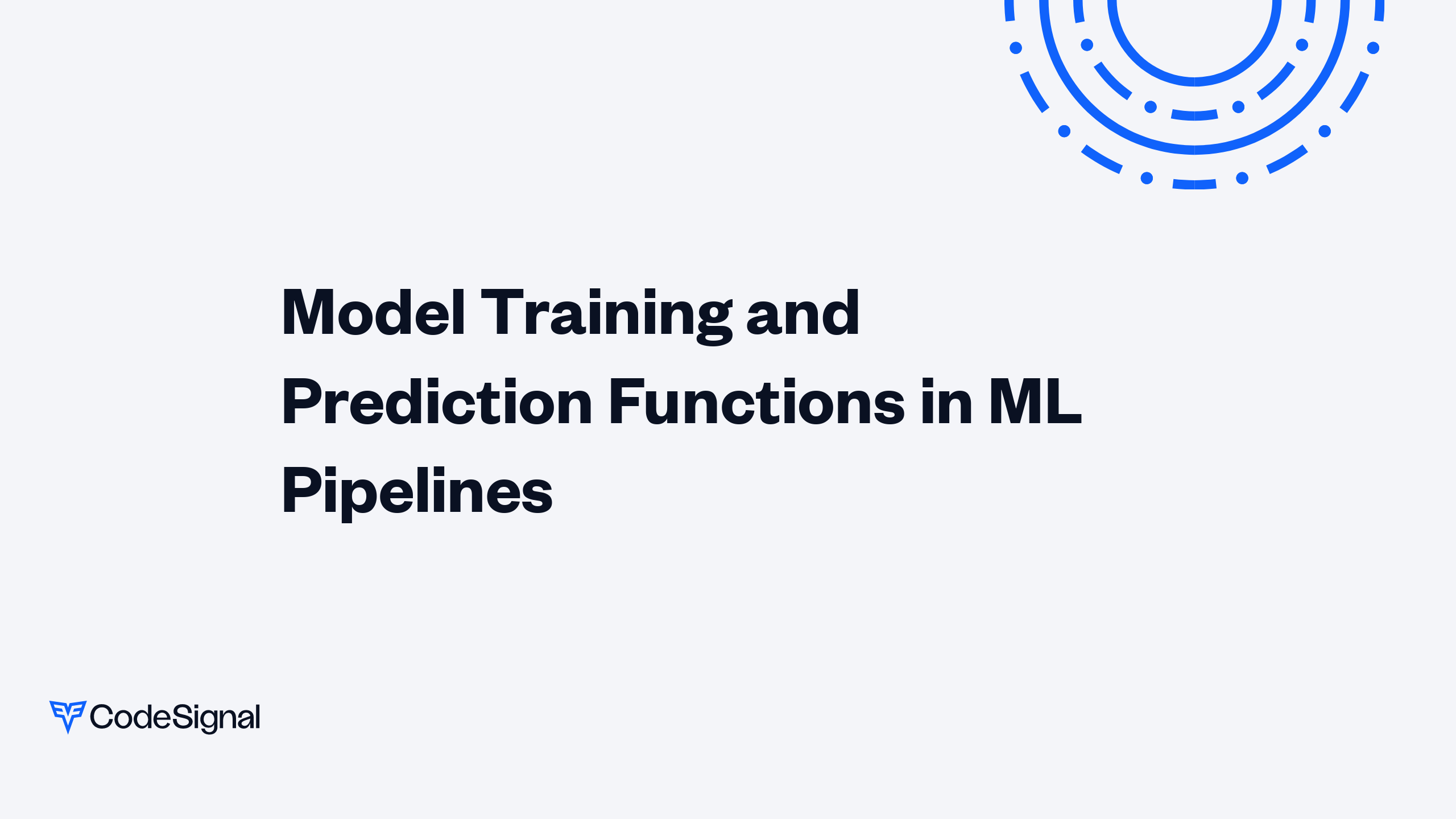 Model Training and Prediction Functions in ML Pipelines

CodeSignal